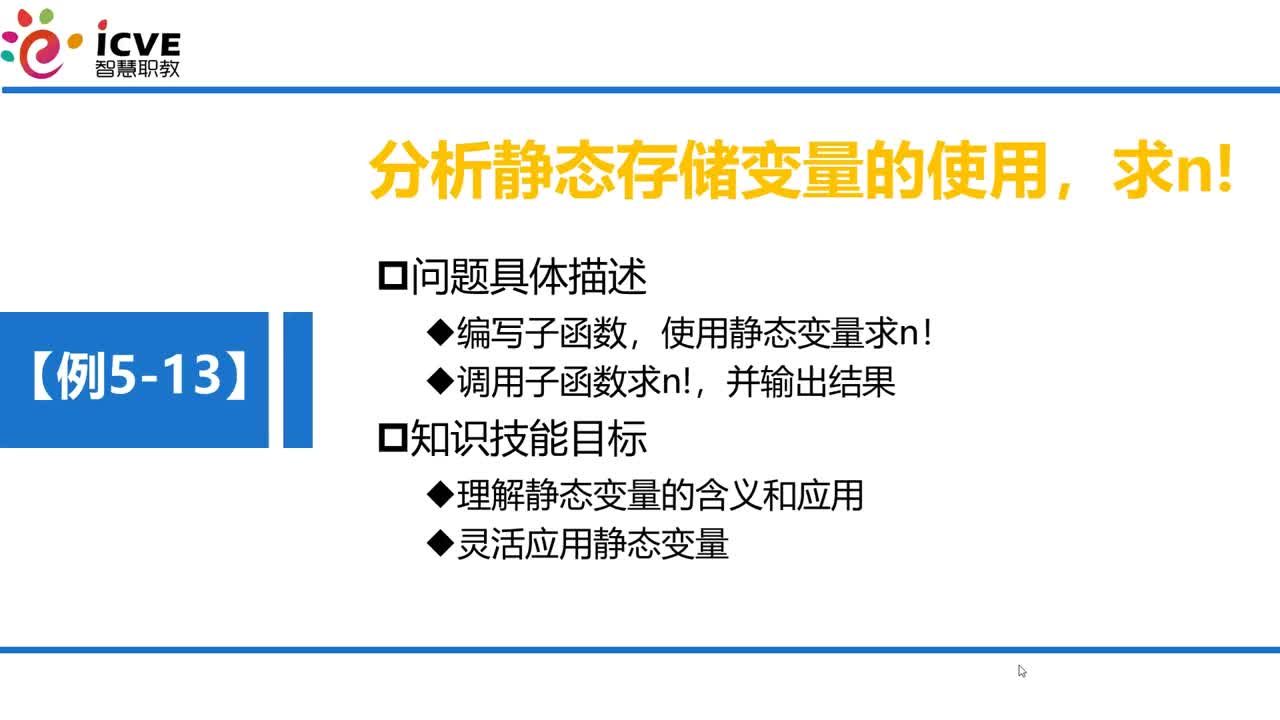 iCVE
智慧职教

分析静态存储变量的使用，求n!

【例5-13】

□问题具体描述

◆编写子函数，使用静态变量求n！

◆调用子函数求n!，并输出结果

□知识技能目标

◆理解静态变量的含义和应用

◆灵活应用静态变量